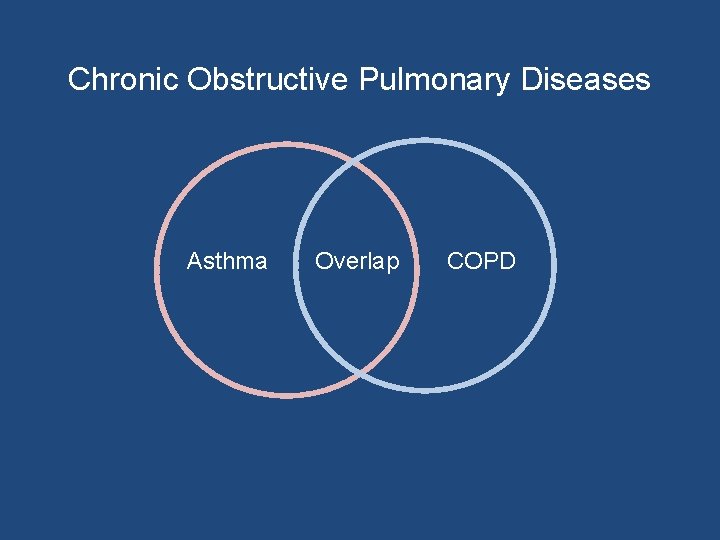 Chronic Obstructive Pulmonary Diseases

Asthma

Overlap

COPD